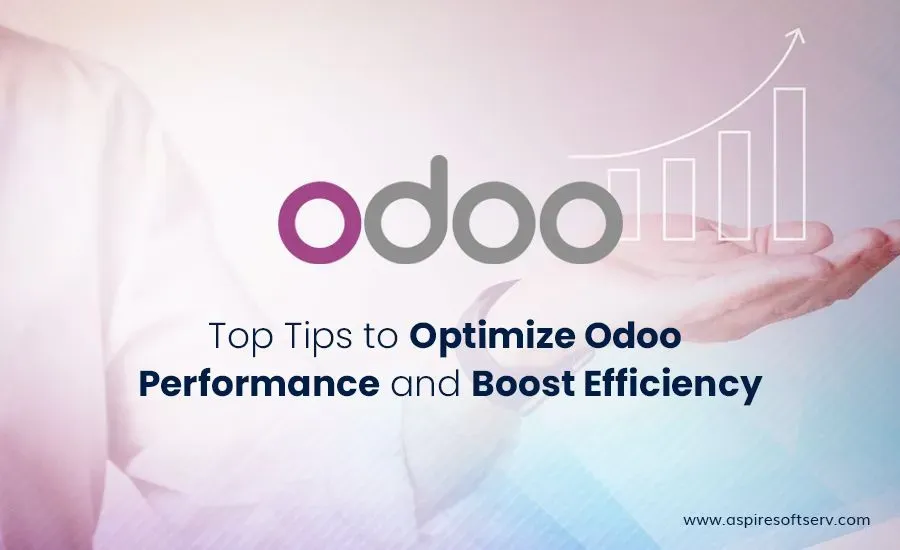 odoo

Top Tips to Optimize Odoo Performance and Boost Efficiency

www.aspiresoftserv.com